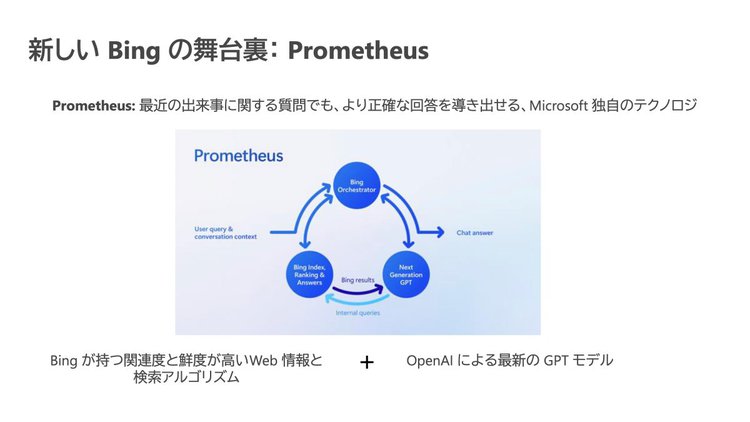 新しい Bing の舞台裏: Prometheus

Prometheus: 最近の出来事に関する質問でも、より正確な回答を導き出せる、Microsoft 独自のテクノロジ

Prometheus

Bing Orchestrator

User query & conversation context

Chat answer

Bing Index, Ranking & Answers

Bing results

Next Generation GPT

Internal queries

Bing が持つ関連度と鮮度が高いWeb 情報と検索アルゴリズム

+

OpenAI による最新の GPT モデル